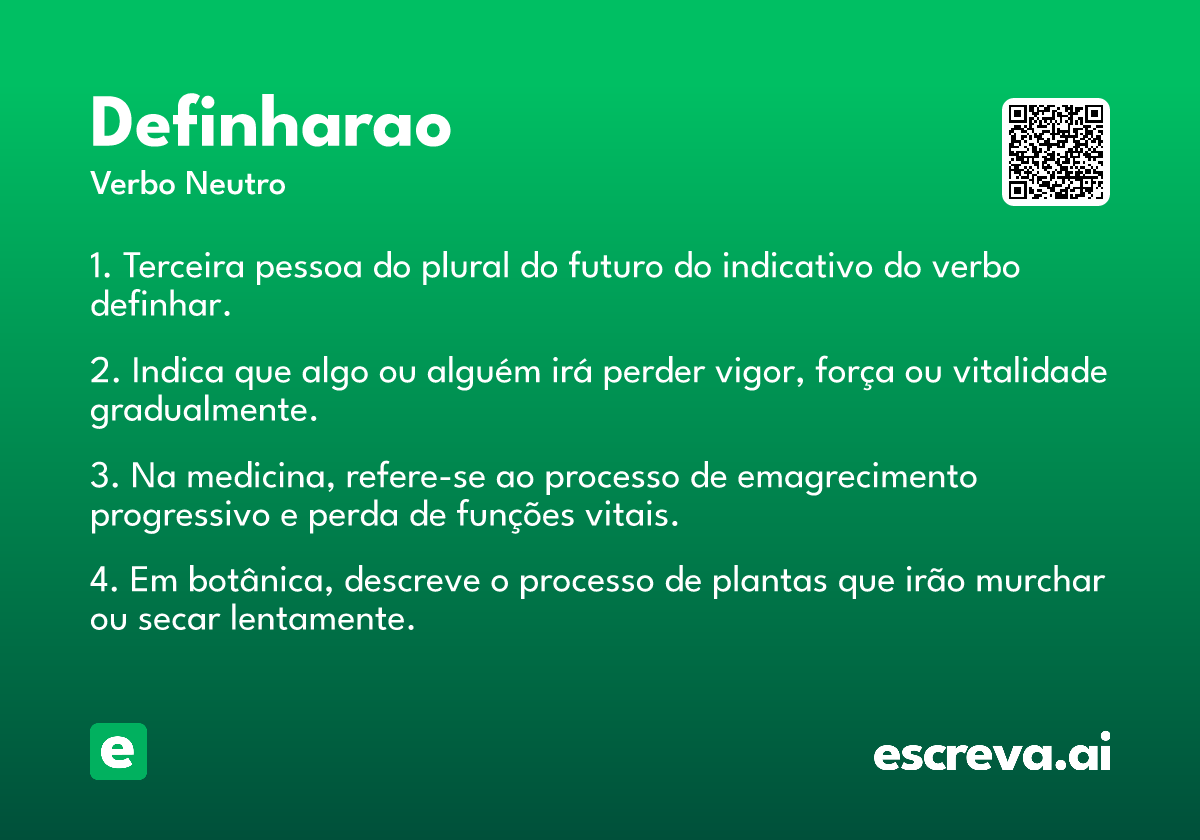 Definharao
Verbo Neutro

1. Terceira pessoa do plural do futuro do indicativo do verbo definhar.

2. Indica que algo ou alguém irá perder vigor, força ou vitalidade gradualmente.

3. Na medicina, refere-se ao processo de emagrecimento progressivo e perda de funções vitais.

4. Em botânica, descreve o processo de plantas que irão murchar ou secar lentamente.

e

escreva.ai